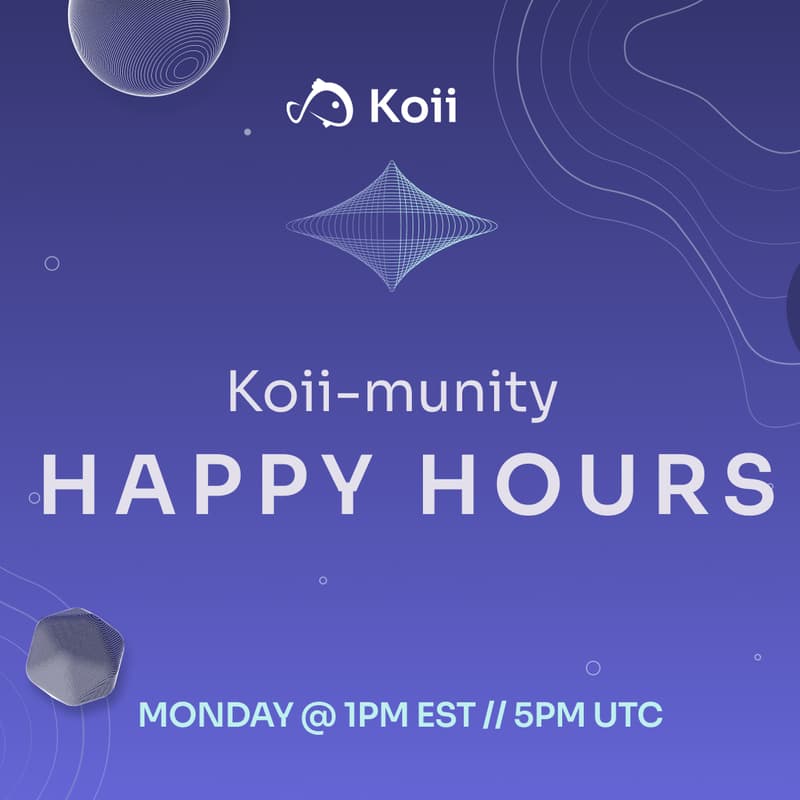 Koii

Koii-munity
HAPPY HOURS

MONDAY @ 1PM EST // 5PM UTC